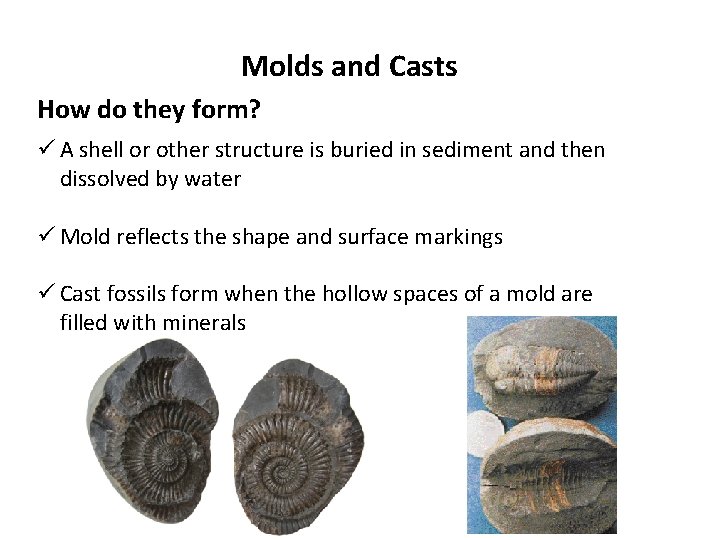 Molds and Casts

How do they form?

✓ A shell or other structure is buried in sediment and then dissolved by water

✓ Mold reflects the shape and surface markings

✓ Cast fossils form when the hollow spaces of a mold are filled with minerals